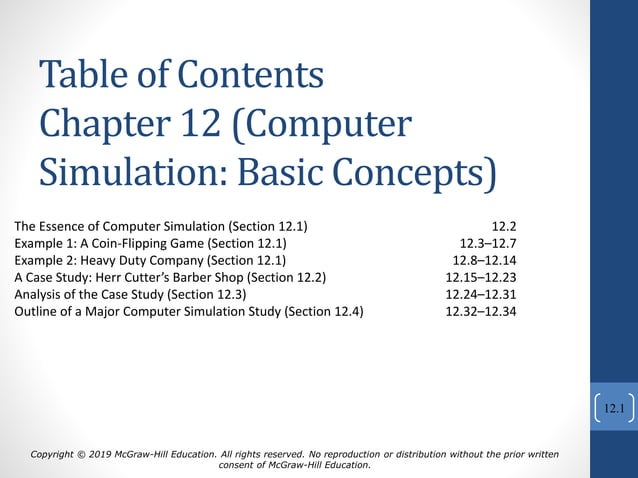 Table of Contents
Chapter 12 (Computer Simulation: Basic Concepts)

| | |
|---|---|
| The Essence of Computer Simulation (Section 12.1) | 12.2 |
| Example 1: A Coin-Flipping Game (Section 12.1) | 12.3–12.7 |
| Example 2: Heavy Duty Company (Section 12.1) | 12.8–12.14 |
| A Case Study: Herr Cutter's Barber Shop (Section 12.2) | 12.15–12.23 |
| Analysis of the Case Study (Section 12.3) | 12.24–12.31 |
| Outline of a Major Computer Simulation Study (Section 12.4) | 12.32–12.34 |

12.1

Copyright © 2019 McGraw-Hill Education. All rights reserved. No reproduction or distribution without the prior written consent of McGraw-Hill Education.